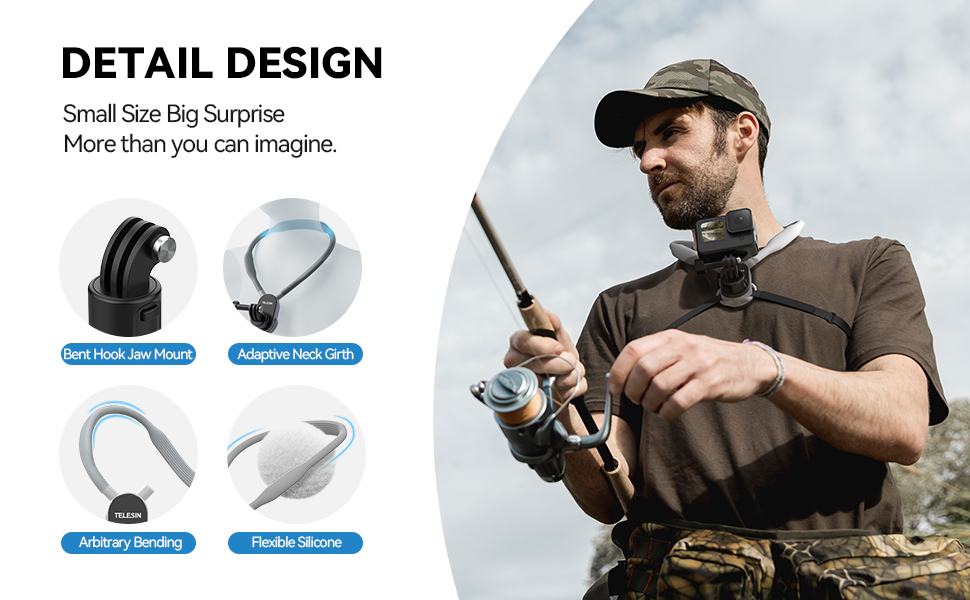 DETAIL DESIGN

Small Size Big Surprise
More than you can imagine.

Bent Hook Jaw Mount

Adaptive Neck Girth

TELESIN

Arbitrary Bending

Flexible Silicone